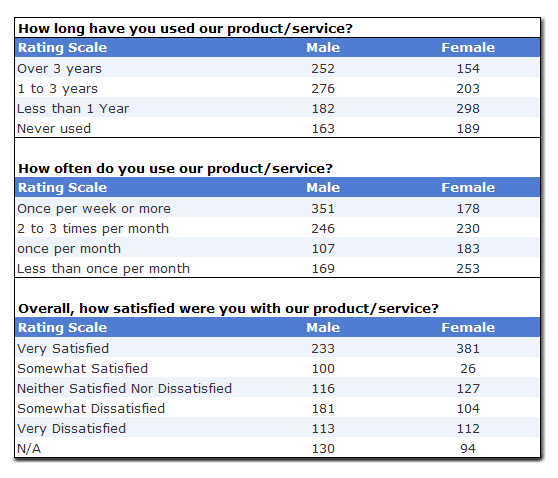 How long have you used our product/service?

| Rating Scale | Male | Female |
|---|---|---|
| Over 3 years | 252 | 154 |
| 1 to 3 years | 276 | 203 |
| Less than 1 Year | 182 | 298 |
| Never used | 163 | 189 |

How often do you use our product/service?

| Rating Scale | Male | Female |
|---|---|---|
| Once per week or more | 351 | 178 |
| 2 to 3 times per month | 246 | 230 |
| once per month | 107 | 183 |
| Less than once per month | 169 | 253 |

Overall, how satisfied were you with our product/service?

| Rating Scale | Male | Female |
|---|---|---|
| Very Satisfied | 233 | 381 |
| Somewhat Satisfied | 100 | 26 |
| Neither Satisfied Nor Dissatisfied | 116 | 127 |
| Somewhat Dissatisfied | 181 | 104 |
| Very Dissatisfied | 113 | 112 |
| N/A | 130 | 94 |